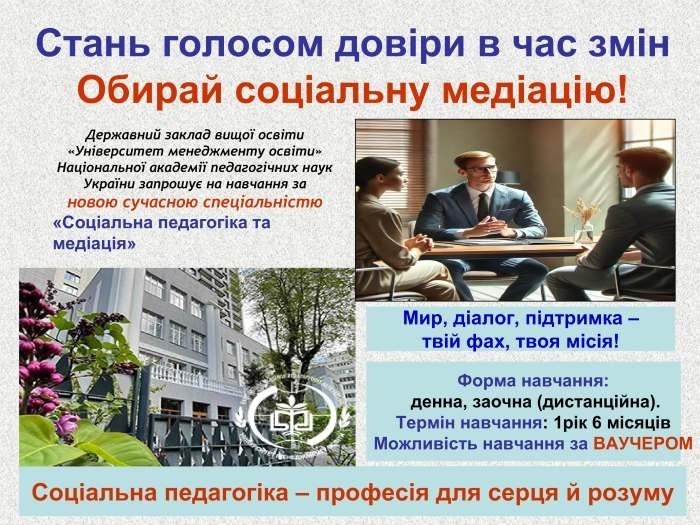 Стань голосом довіри в час змін
Обирай соціальну медіацію!

Державний заклад вищої освіти «Університет менеджменту освіти» Національної академії педагогічних наук України запрошує на навчання за новою сучасною спеціальністю «Соціальна педагогіка та медіація»

Мир, діалог, підтримка – твій фах, твоя місія!

Форма навчання:
денна, заочна (дистанційна).
Термін навчання: 1рік 6 місяців
Можливість навчання за ВАУЧЕРОМ

Соціальна педагогіка – професія для серця й розуму